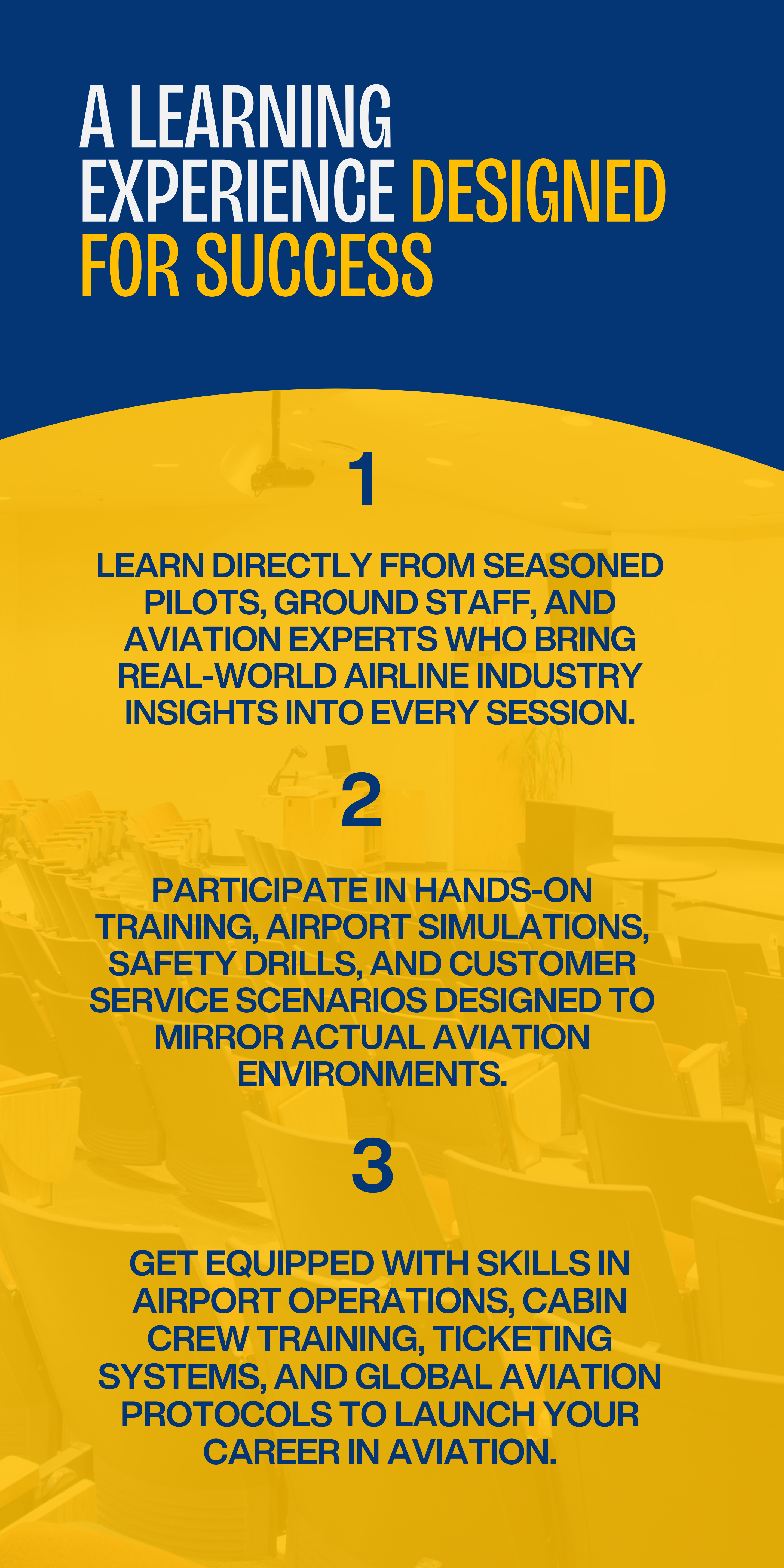 A LEARNING EXPERIENCE DESIGNED FOR SUCCESS

1

LEARN DIRECTLY FROM SEASONED PILOTS, GROUND STAFF, AND AVIATION EXPERTS WHO BRING REAL-WORLD AIRLINE INDUSTRY INSIGHTS INTO EVERY SESSION.

2

PARTICIPATE IN HANDS-ON TRAINING, AIRPORT SIMULATIONS, SAFETY DRILLS, AND CUSTOMER SERVICE SCENARIOS DESIGNED TO MIRROR ACTUAL AVIATION ENVIRONMENTS.

3

GET EQUIPPED WITH SKILLS IN AIRPORT OPERATIONS, CABIN CREW TRAINING, TICKETING SYSTEMS, AND GLOBAL AVIATION PROTOCOLS TO LAUNCH YOUR CAREER IN AVIATION.